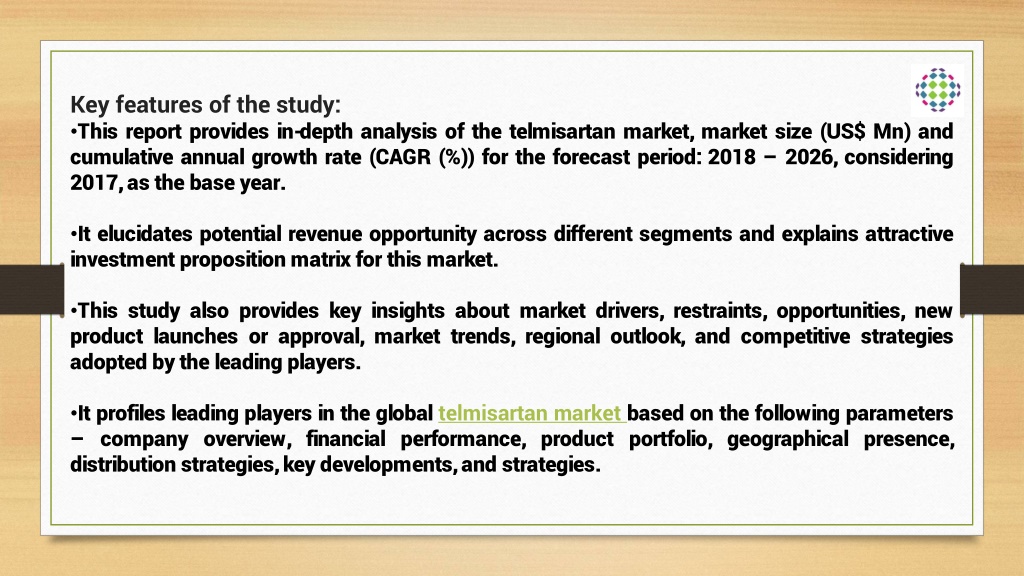 Key features of the study:
•This report provides in-depth analysis of the telmisartan market, market size (US$ Mn) and cumulative annual growth rate (CAGR (%)) for the forecast period: 2018 – 2026, considering 2017, as the base year.

•It elucidates potential revenue opportunity across different segments and explains attractive investment proposition matrix for this market.

•This study also provides key insights about market drivers, restraints, opportunities, new product launches or approval, market trends, regional outlook, and competitive strategies adopted by the leading players.

•It profiles leading players in the global telmisartan market based on the following parameters – company overview, financial performance, product portfolio, geographical presence, distribution strategies, key developments, and strategies.